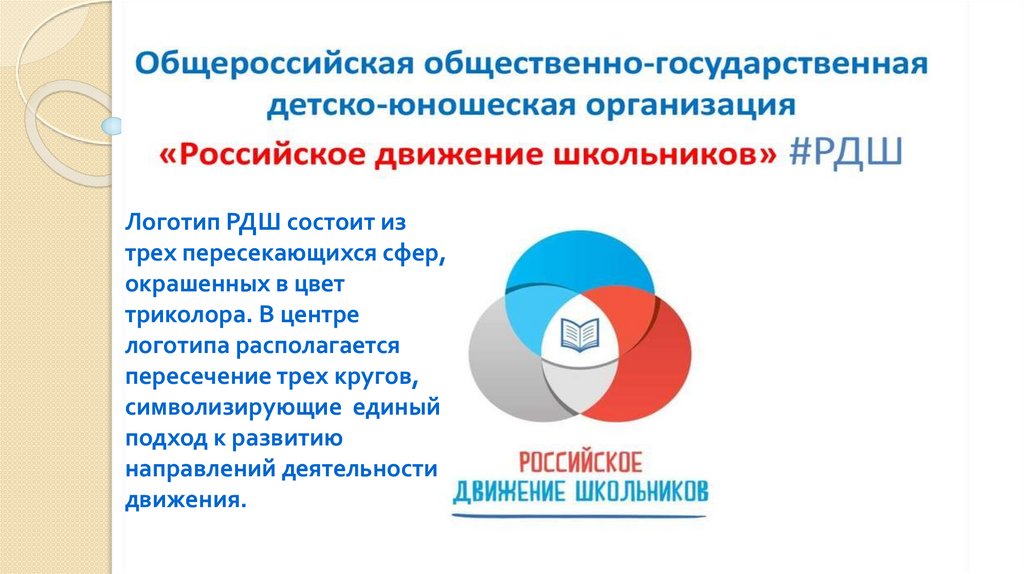 Общероссийская общественно-государственная детско-юношеская организация «Российское движение школьников» #РДШ

Логотип РДШ состоит из трех пересекающихся сфер, окрашенных в цвет триколора. В центре логотипа располагается пересечение трех кругов, символизирующие единый подход к развитию направлений деятельности движения.

РОССИЙСКОЕ
ДВИЖЕНИЕ ШКОЛЬНИКОВ